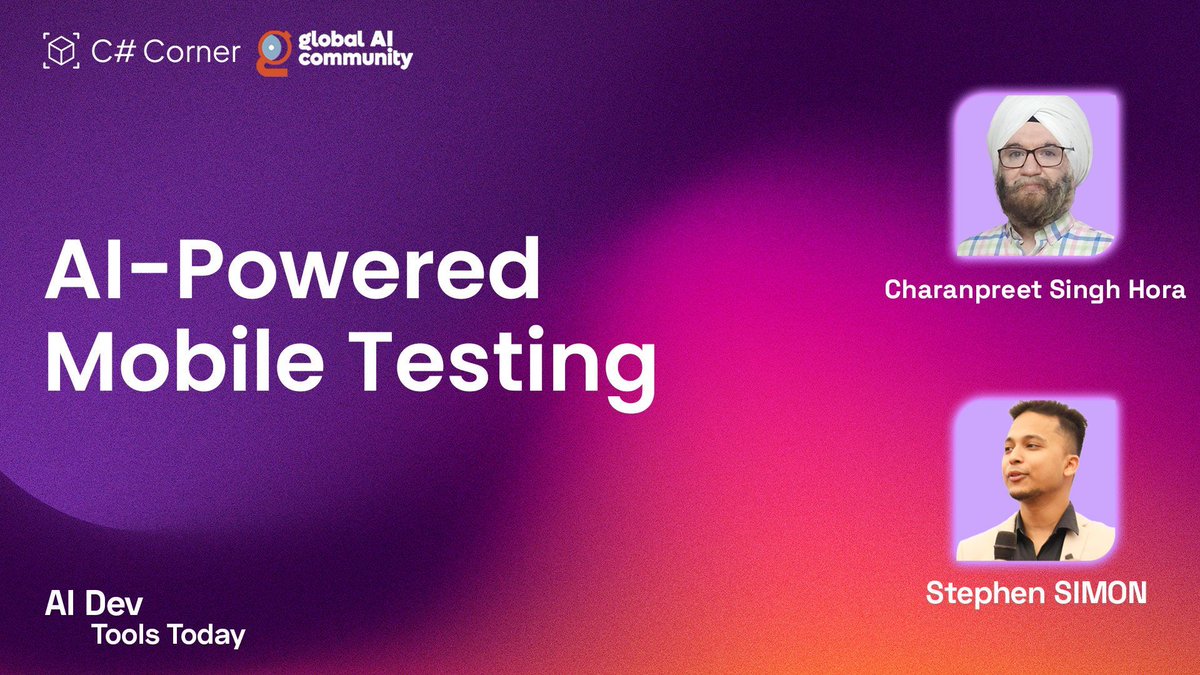 C# Corner global AI community

AI-Powered Mobile Testing

Charanpreet Singh Hora

Stephen SIMON

AI Dev
Tools Today